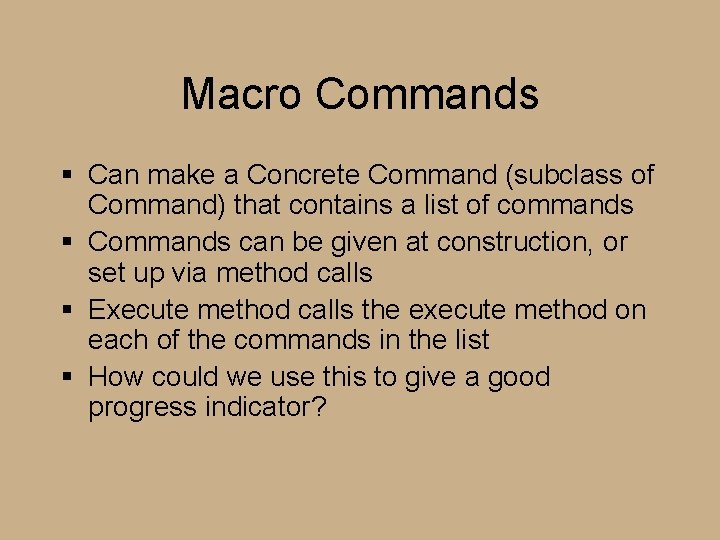 Macro Commands

▪ Can make a Concrete Command (subclass of Command) that contains a list of commands
▪ Commands can be given at construction, or set up via method calls
▪ Execute method calls the execute method on each of the commands in the list
▪ How could we use this to give a good progress indicator?